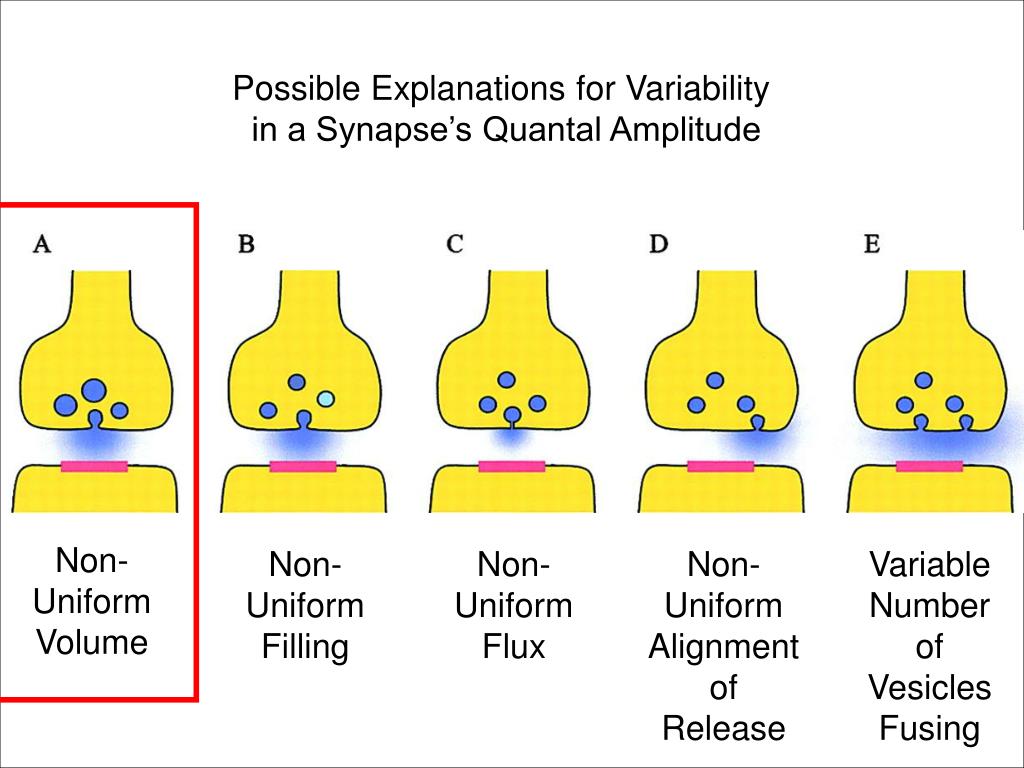 Possible Explanations for Variability in a Synapse's Quantal Amplitude

A

B

C

D

E

Non-Uniform Volume

Non-Uniform Filling

Non-Uniform Flux

Non-Uniform Alignment of Release

Variable Number of Vesicles Fusing